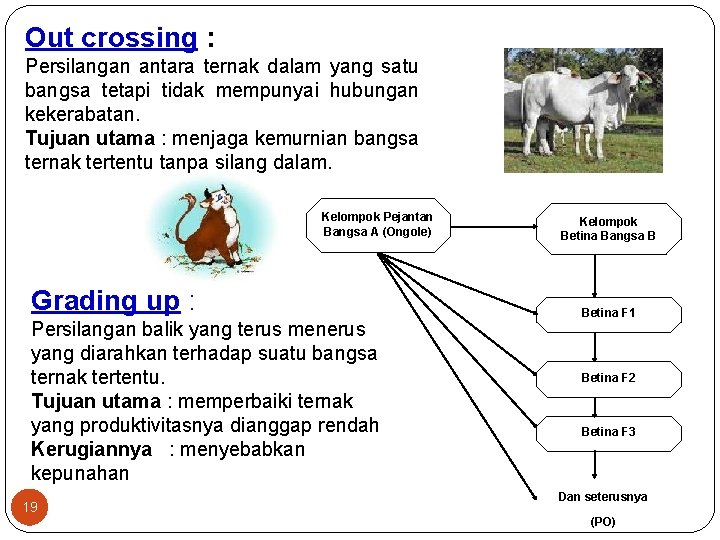 Out crossing :
Persilangan antara ternak dalam yang satu bangsa tetapi tidak mempunyai hubungan kekerabatan.
Tujuan utama : menjaga kemurnian bangsa ternak tertentu tanpa silang dalam.

Grading up :
Persilangan balik yang terus menerus yang diarahkan terhadap suatu bangsa ternak tertentu.
Tujuan utama : memperbaiki ternak yang produktivitasnya dianggap rendah
Kerugiannya : menyebabkan kepunahan

Kelompok Pejantan Bangsa A (Ongole)

Kelompok Betina Bangsa B

Betina F1

Betina F2

Betina F3

Dan seterusnya

(PO)

19